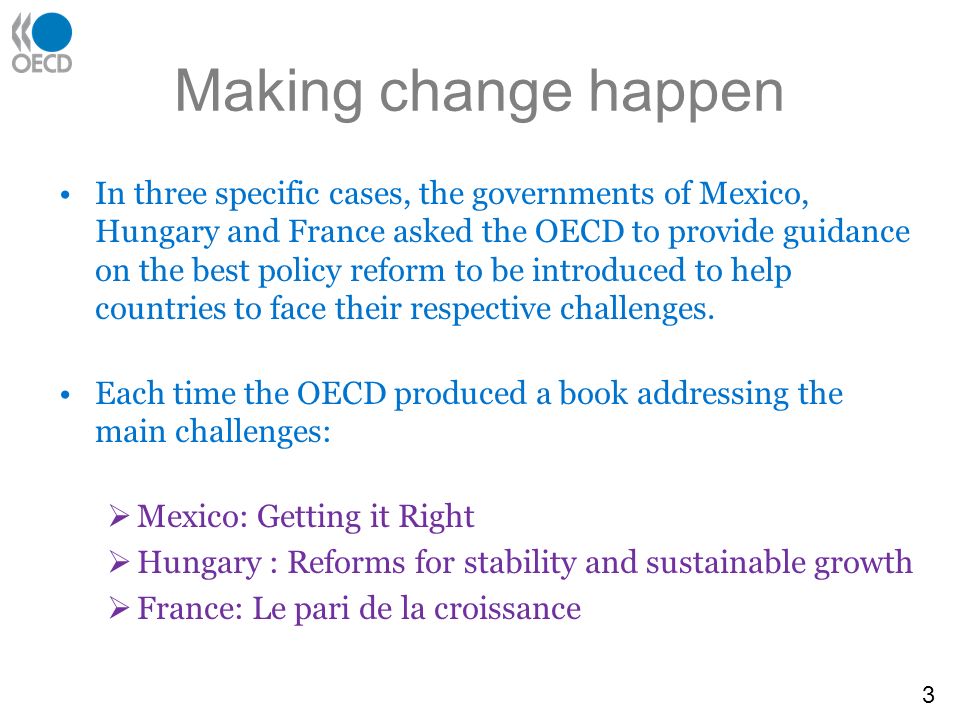 OECD

Making change happen

• In three specific cases, the governments of Mexico, Hungary and France asked the OECD to provide guidance on the best policy reform to be introduced to help countries to face their respective challenges.

• Each time the OECD produced a book addressing the main challenges:

➢ Mexico: Getting it Right
➢ Hungary : Reforms for stability and sustainable growth
➢ France: Le pari de la croissance

3